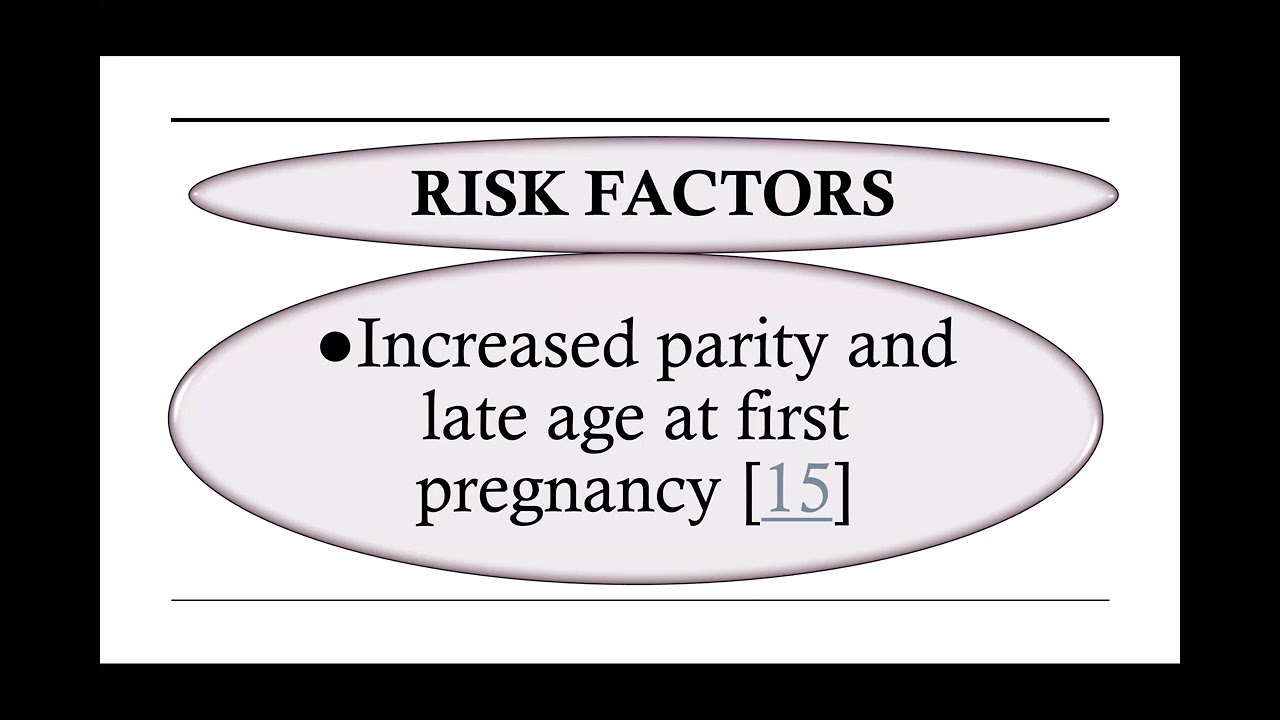 RISK FACTORS

●Increased parity and late age at first pregnancy [15]